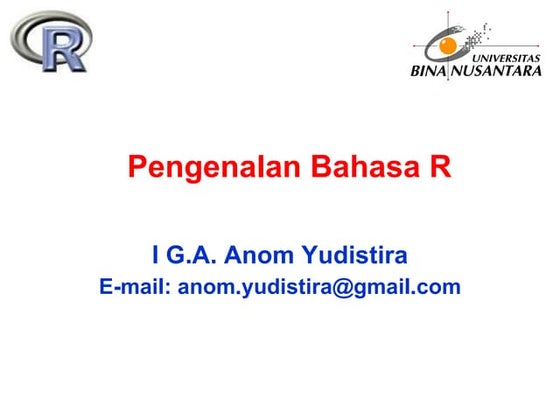 R

UNIVERSITAS
BINA NUSANTARA

Pengenalan Bahasa R

I G.A. Anom Yudistira
E-mail: anom.yudistira@gmail.com